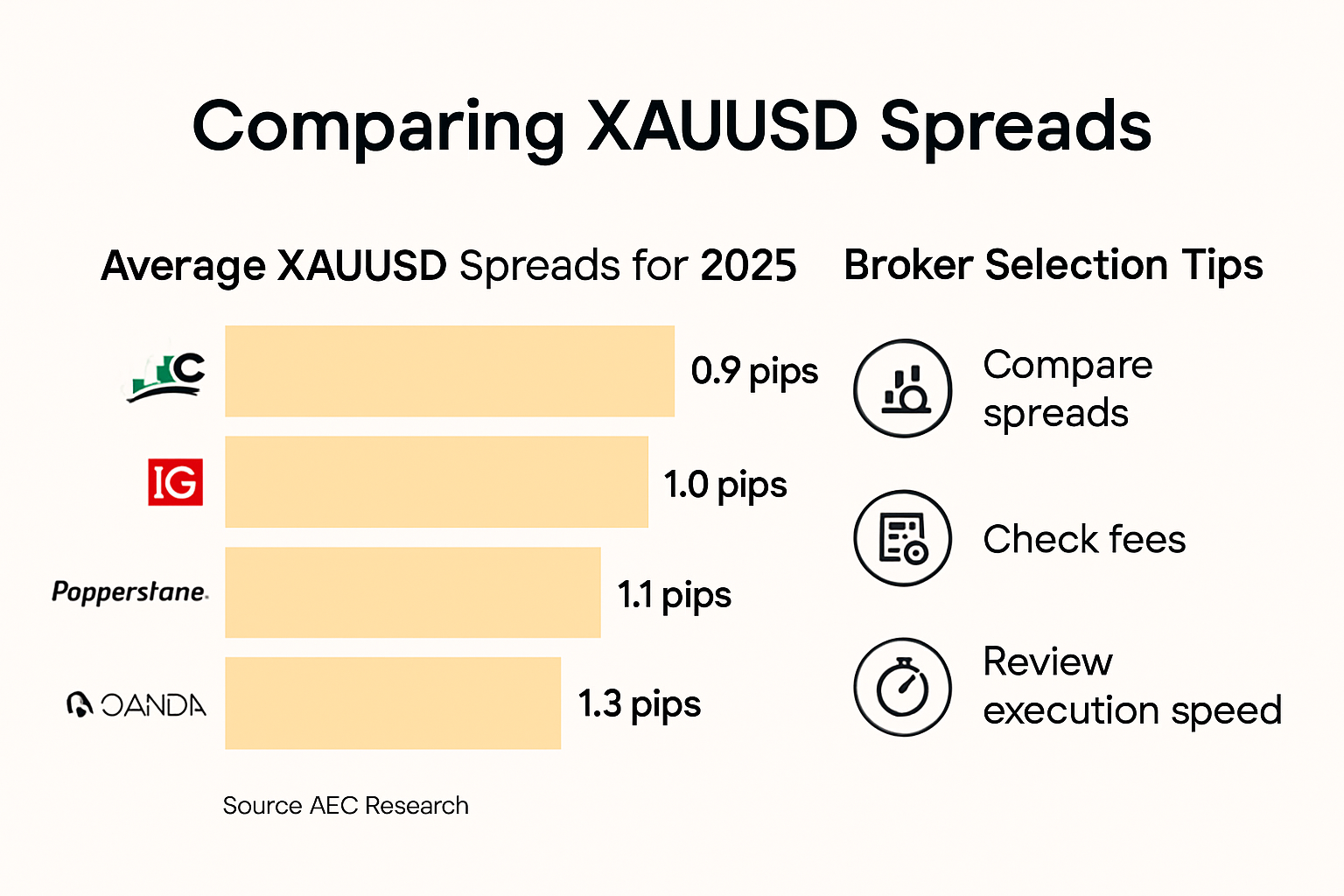 Comparing XAUUSD Spreads

Average XAUUSD Spreads for 2025

C
0.9 pips

IG
1.0 pips

Popperstane.
1.1 pips

OANDA
1.3 pips

Source AEC Research

Broker Selection Tips

Compare spreads

Check fees

Review execution speed